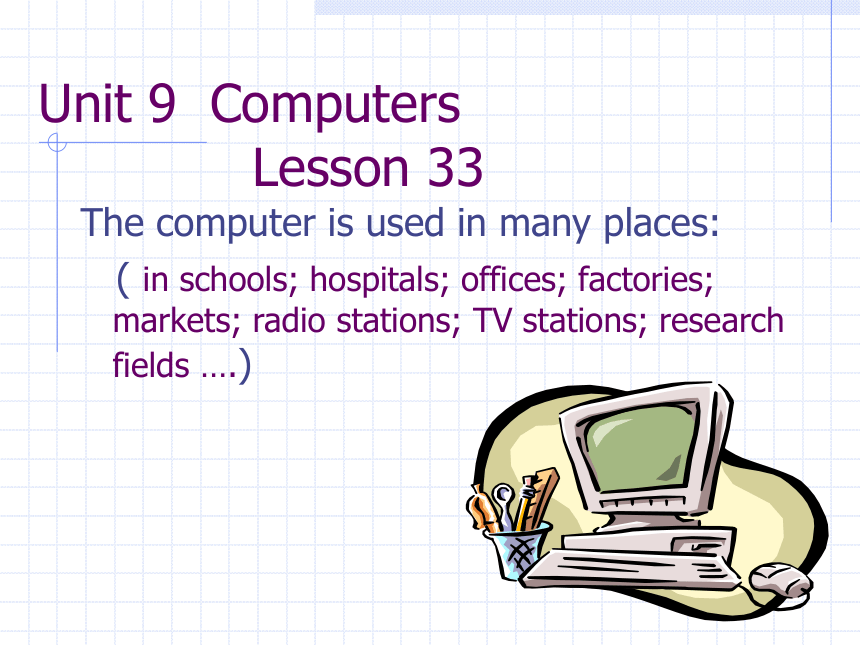 Unit 9  Computers
Lesson 33

The computer is used in many places:

( in schools; hospitals; offices; factories; markets; radio stations; TV stations; research fields ….)